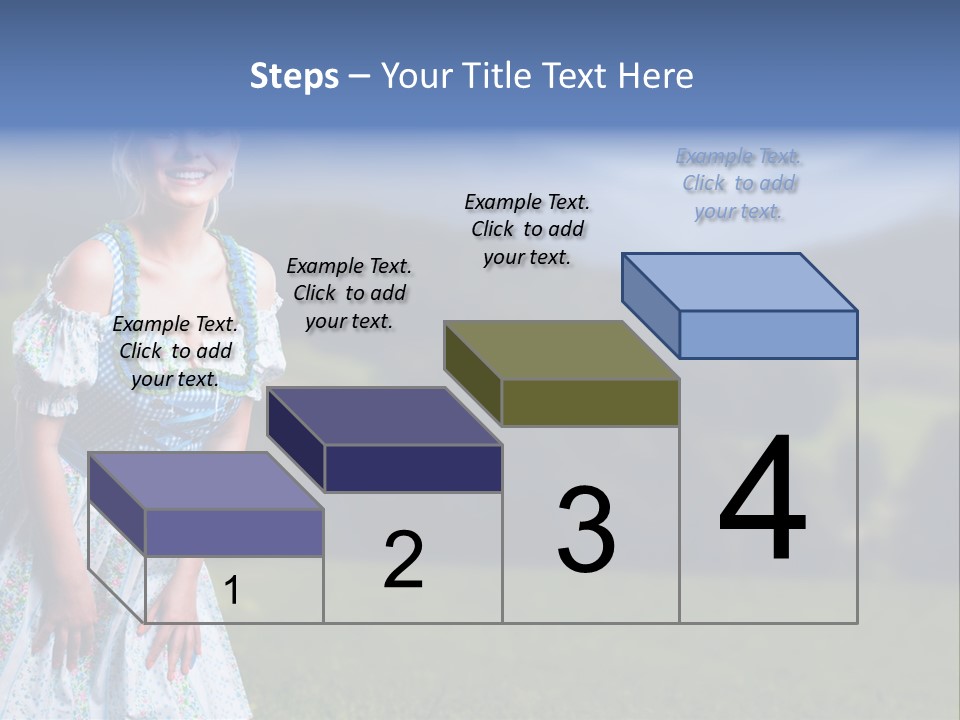 Steps – Your Title Text Here

Example Text. Click to add your text.

Example Text. Click to add your text.

Example Text. Click to add your text.

Example Text. Click to add your text.

1

2

3

4